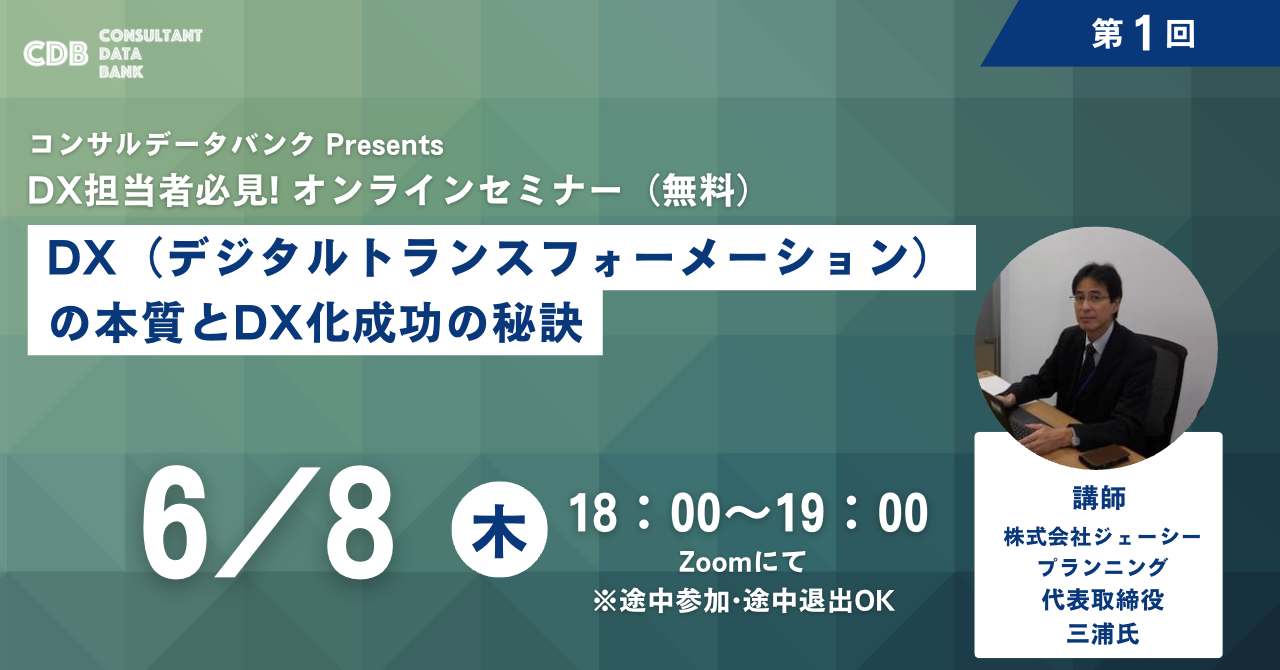 CDB CONSULTANT DATA BANK

第1回

コンサルデータバンク Presents
DX担当者必見! オンラインセミナー（無料）

DX（デジタルトランスフォーメーション）の本質とDX化成功の秘訣

6/8 木 18：00〜19：00
Zoomにて
※途中参加·途中退出OK

講師
株式会社ジェーシープランニング
代表取締役
三浦氏